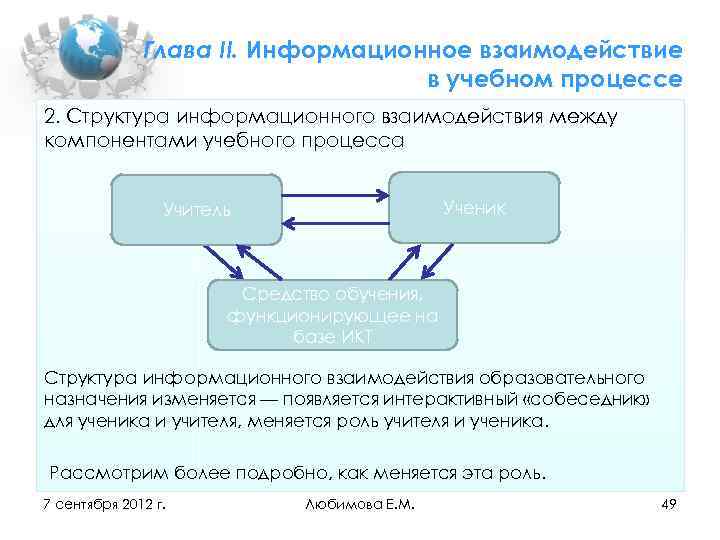 Глава II. Информационное взаимодействие в учебном процессе

2. Структура информационного взаимодействия между компонентами учебного процесса

Учитель

Ученик

Средство обучения, функционирующее на базе ИКТ

Структура информационного взаимодействия образовательного назначения изменяется — появляется интерактивный «собеседник» для ученика и учителя, меняется роль учителя и ученика.

Рассмотрим более подробно, как меняется эта роль.

7 сентября 2012 г.

Любимова Е.М.

49